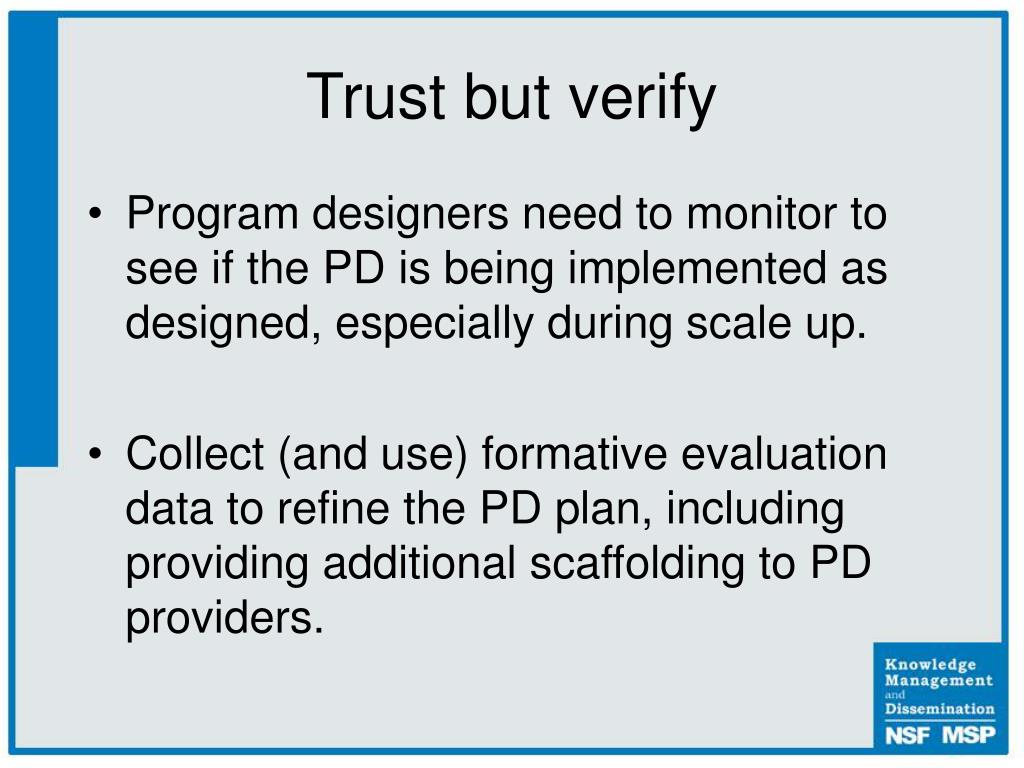 Trust but verify

• Program designers need to monitor to see if the PD is being implemented as designed, especially during scale up.

• Collect (and use) formative evaluation data to refine the PD plan, including providing additional scaffolding to PD providers.

Knowledge Management and Dissemination
NSF MSP